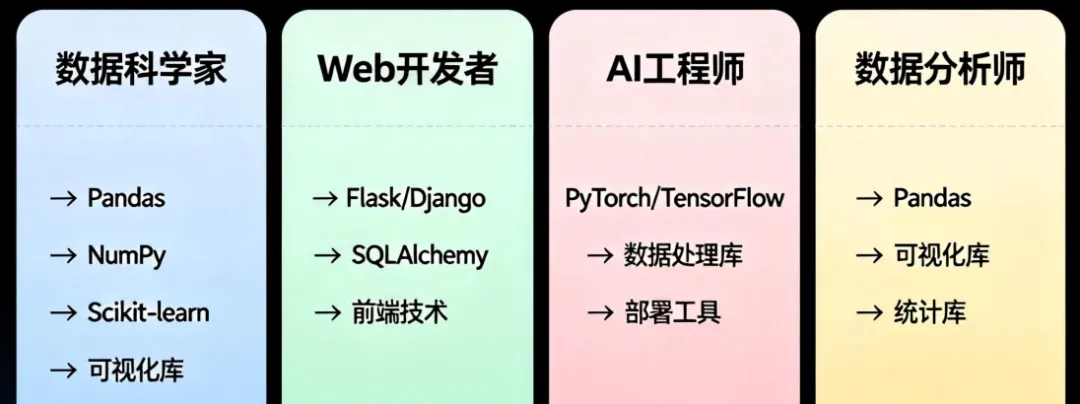 数据科学家

→ Pandas

→ NumPy

→ Scikit-learn

→ 可视化库

Web开发者

→ Flask/Django

→ SQLAlchemy

→ 前端技术

AI工程师

PyTorch/TensorFlow

→ 数据处理库

→ 部署工具

数据分析师

→ Pandas

→ 可视化库

→ 统计库